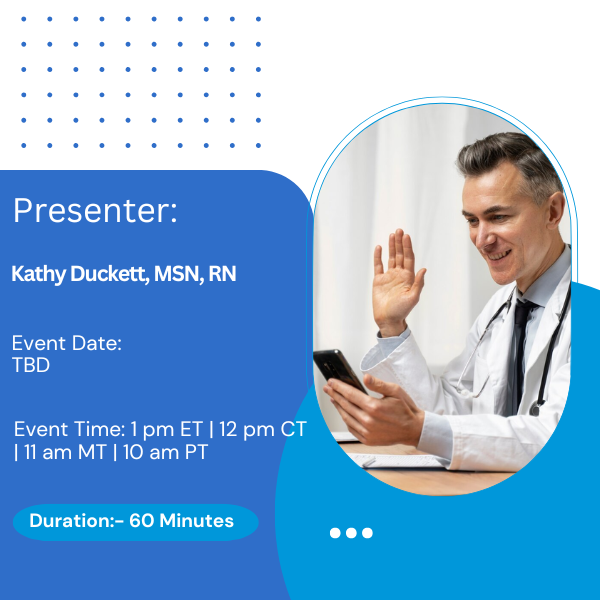 Presenter:

Kathy Duckett, MSN, RN

Event Date:
TBD

Event Time: 1 pm ET | 12 pm CT | 11 am MT | 10 am PT

Duration:- 60 Minutes